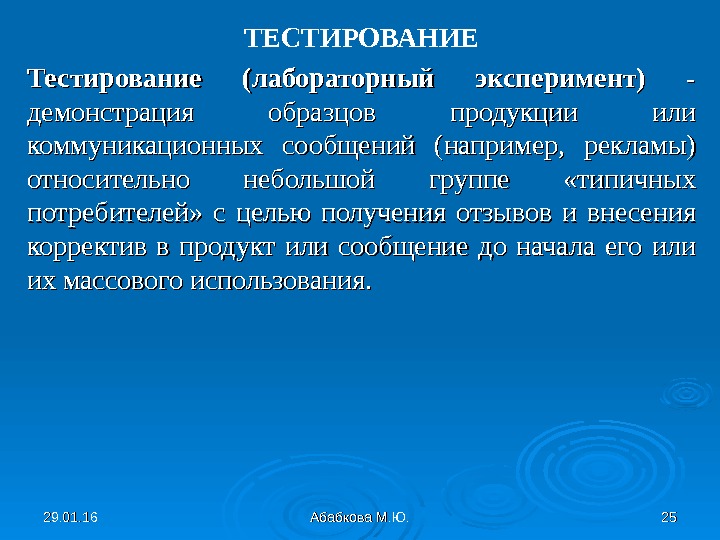 ТЕСТИРОВАНИЕ

Тестирование (лабораторный эксперимент) - демонстрация образцов продукции или коммуникационных сообщений (например, рекламы) относительно небольшой группе «типичных потребителей» с целью получения отзывов и внесения корректив в продукт или сообщение до начала его или их массового использования.

29.01.16

Абабкова М.Ю.

25